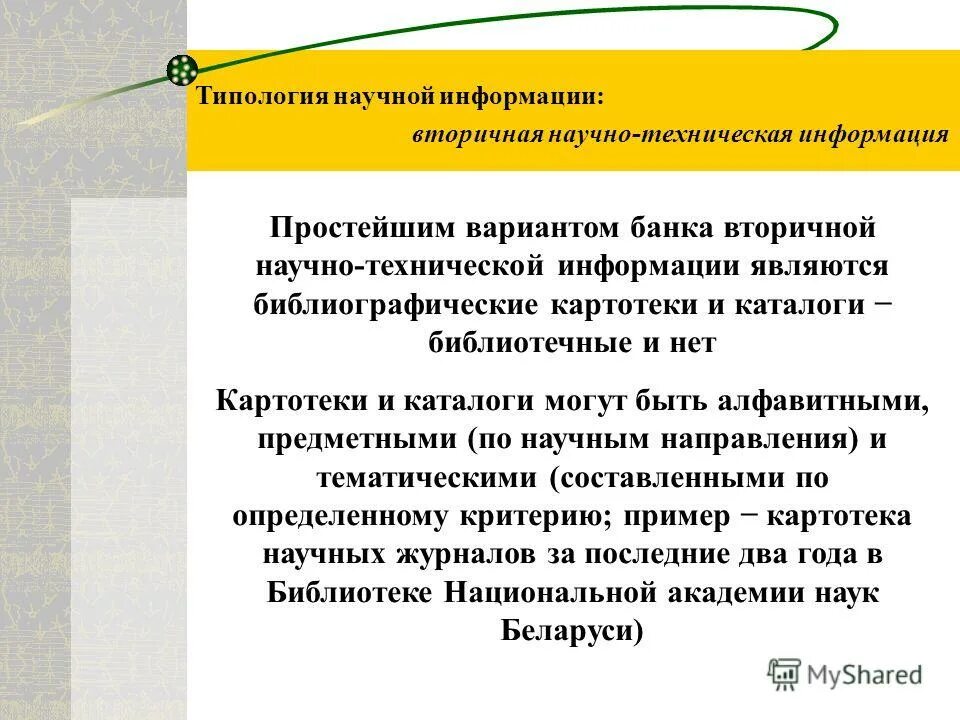 Типология научной информации:

вторичная научно-техническая информация

Простейшим вариантом банка вторичной научно-технической информации являются библиографические картотеки и каталоги − библиотечные и нет

Картотеки и каталоги могут быть алфавитными, предметными (по научным направления) и тематическими (составленными по определенному критерию; пример − картотека научных журналов за последние два года в Библиотеке Национальной академии наук Беларуси)

MyShared